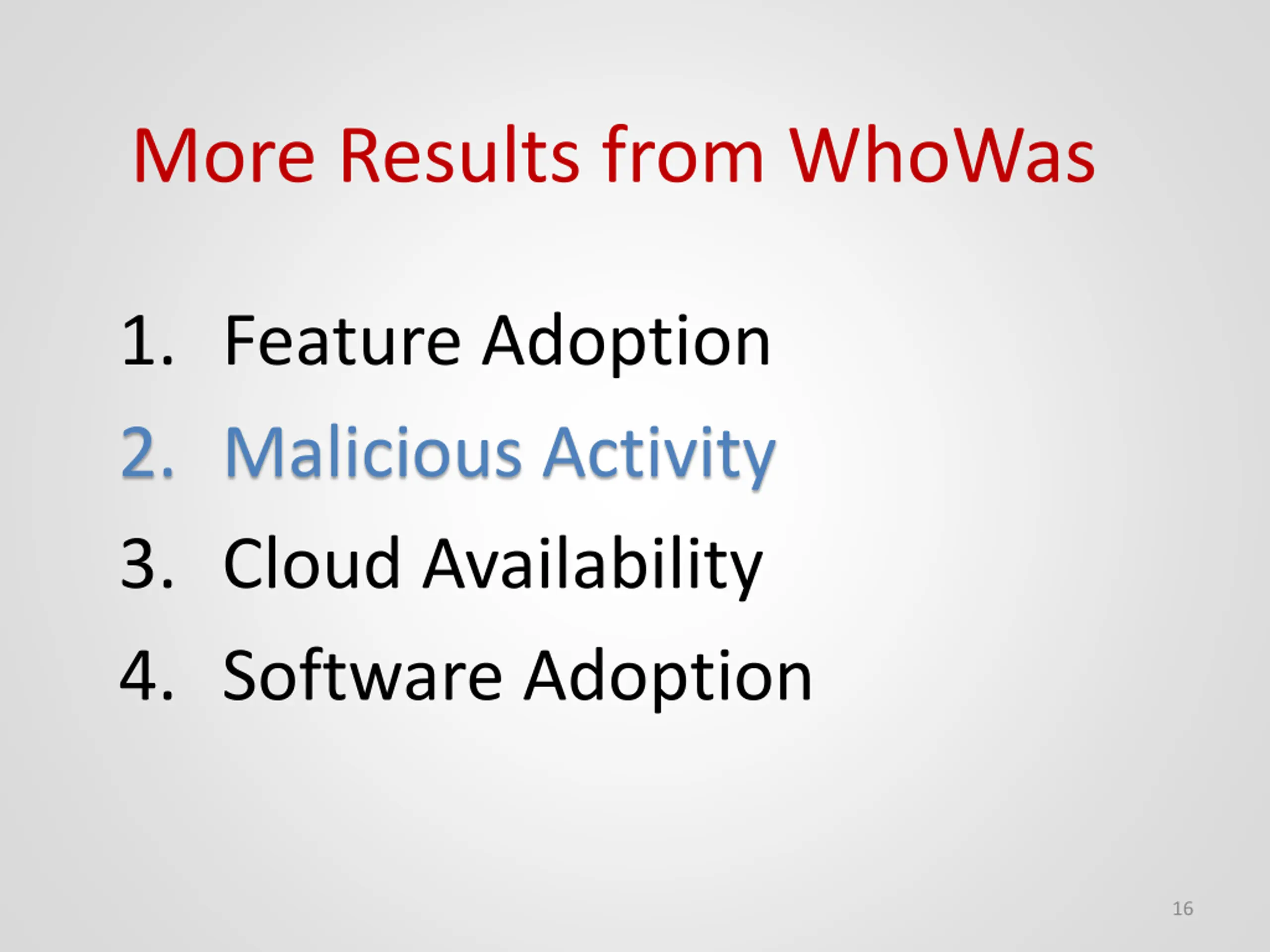 More Results from WhoWas

1. Feature Adoption
2. Malicious Activity
3. Cloud Availability
4. Software Adoption

16